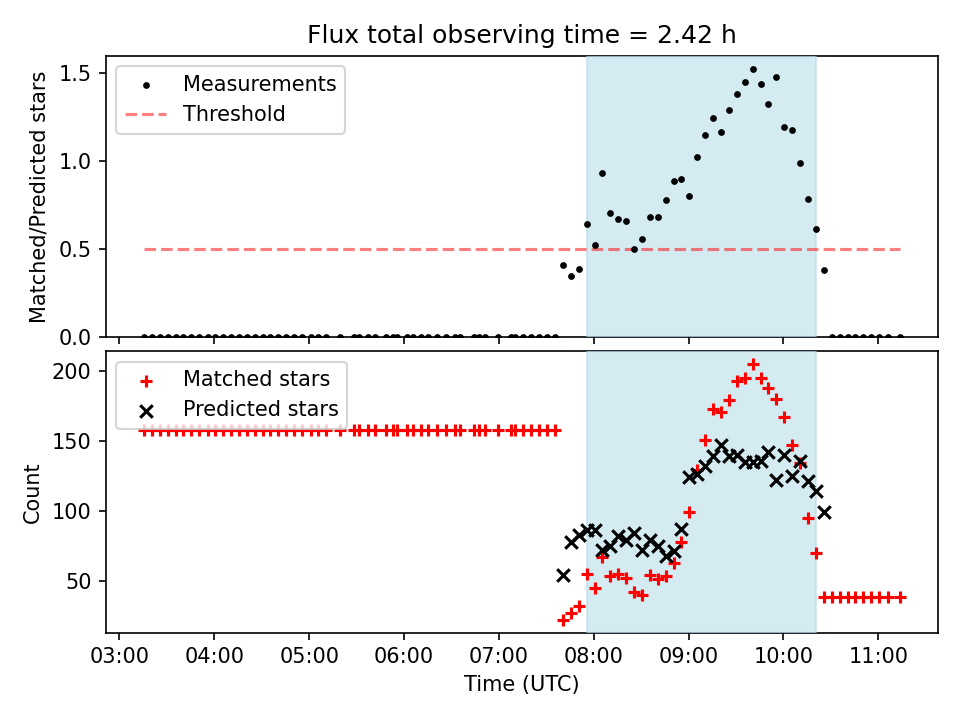 Flux total observing time = 2.42 h

Measurements
Threshold

Matched/Predicted stars

1.5
1.0
0.5
0.0

Matched stars
Predicted stars

Count

200
150
100
50

03:00
04:00
05:00
06:00
07:00
08:00
09:00
10:00
11:00

Time (UTC)